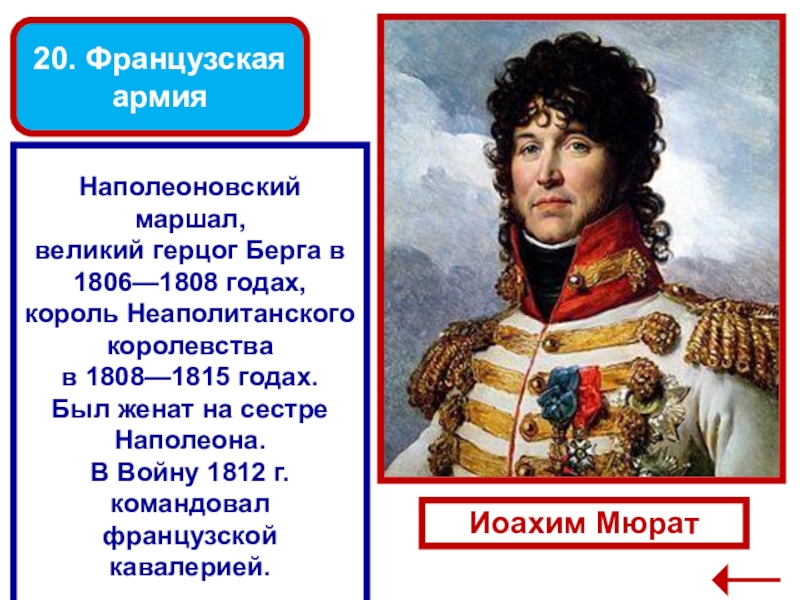 20. Французская армия

Наполеоновский маршал, великий герцог Берга в 1806—1808 годах, король Неаполитанского королевства в 1808—1815 годах. Был женат на сестре Наполеона. В Войну 1812 г. командовал французской кавалерией.

Иоахим Мюрат